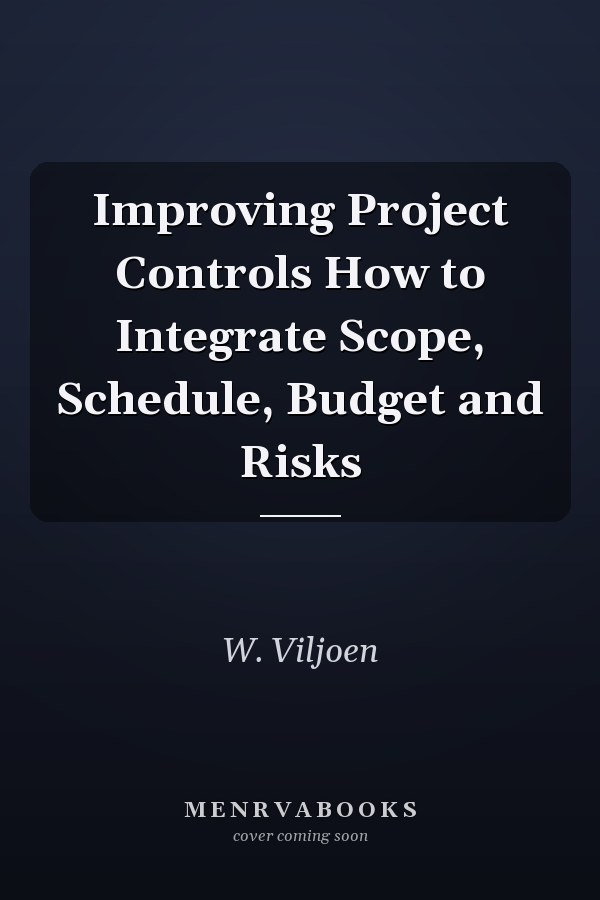 Improving Project Controls How to Integrate Scope, Schedule, Budget and Risks

W. Viljoen

MENRVABOOKS
cover coming soon